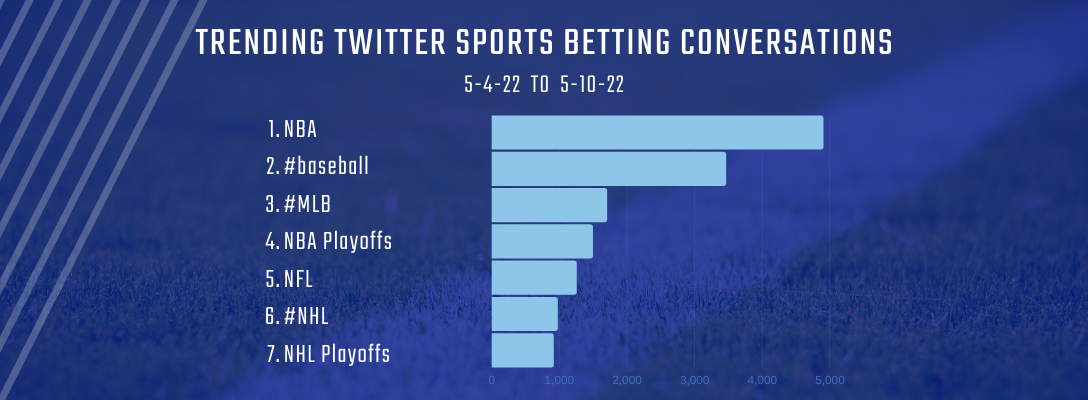 TRENDING TWITTER SPORTS BETTING CONVERSATIONS

5-4-22 TO 5-10-22

1. NBA
2. #baseball
3. #MLB
4. NBA Playoffs
5. NFL
6. #NHL
7. NHL Playoffs

0
1,000
2,000
3,000
4,000
5,000